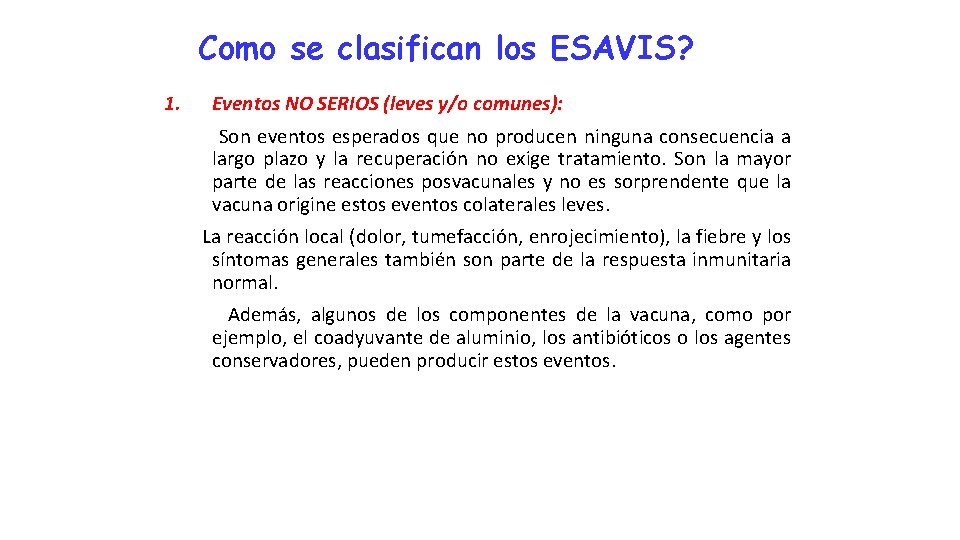 Como se clasifican los ESAVIS?

1. Eventos NO SERIOS (leves y/o comunes):

Son eventos esperados que no producen ninguna consecuencia a largo plazo y la recuperación no exige tratamiento. Son la mayor parte de las reacciones posvacunales y no es sorprendente que la vacuna origine estos eventos colaterales leves.

La reacción local (dolor, tumefacción, enrojecimiento), la fiebre y los síntomas generales también son parte de la respuesta inmunitaria normal.

Además, algunos de los componentes de la vacuna, como por ejemplo, el coadyuvante de aluminio, los antibióticos o los agentes conservadores, pueden producir estos eventos.